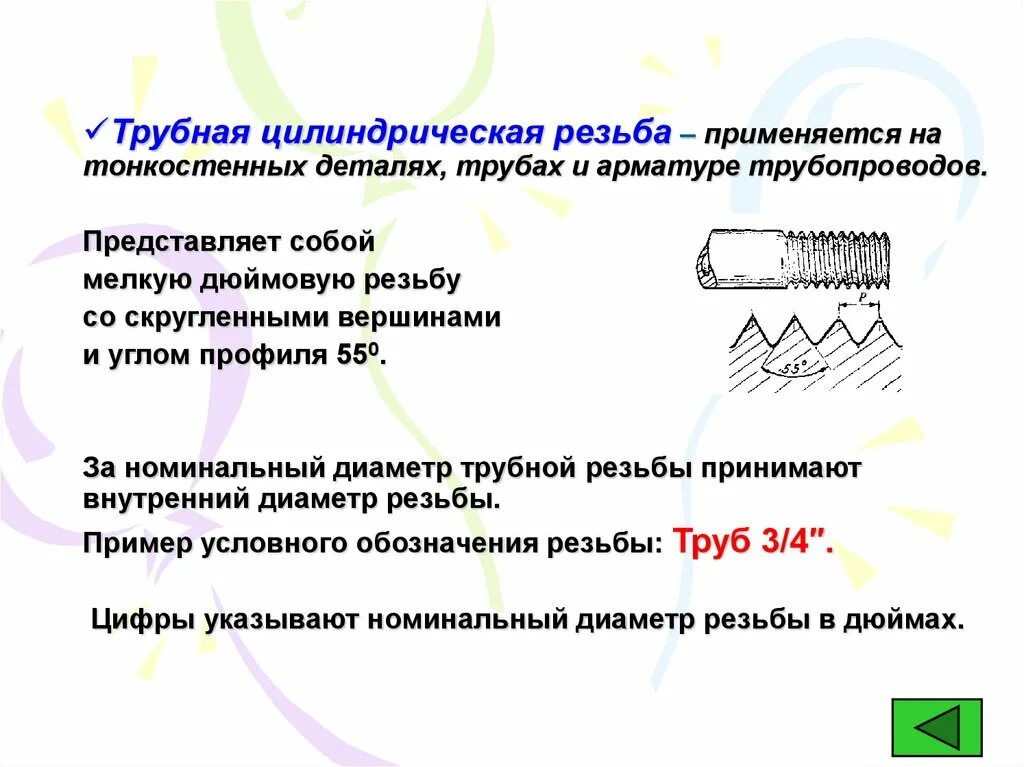 ✓Трубная цилиндрическая резьба – применяется на тонкостенных деталях, трубах и арматуре трубопроводов.

Представляет собой мелкую дюймовую резьбу со скругленными вершинами и углом профиля $55^0$.

P

55°

За номинальный диаметр трубной резьбы принимают внутренний диаметр резьбы.

Пример условного обозначения резьбы: Труб 3/4″.

Цифры указывают номинальный диаметр резьбы в дюймах.